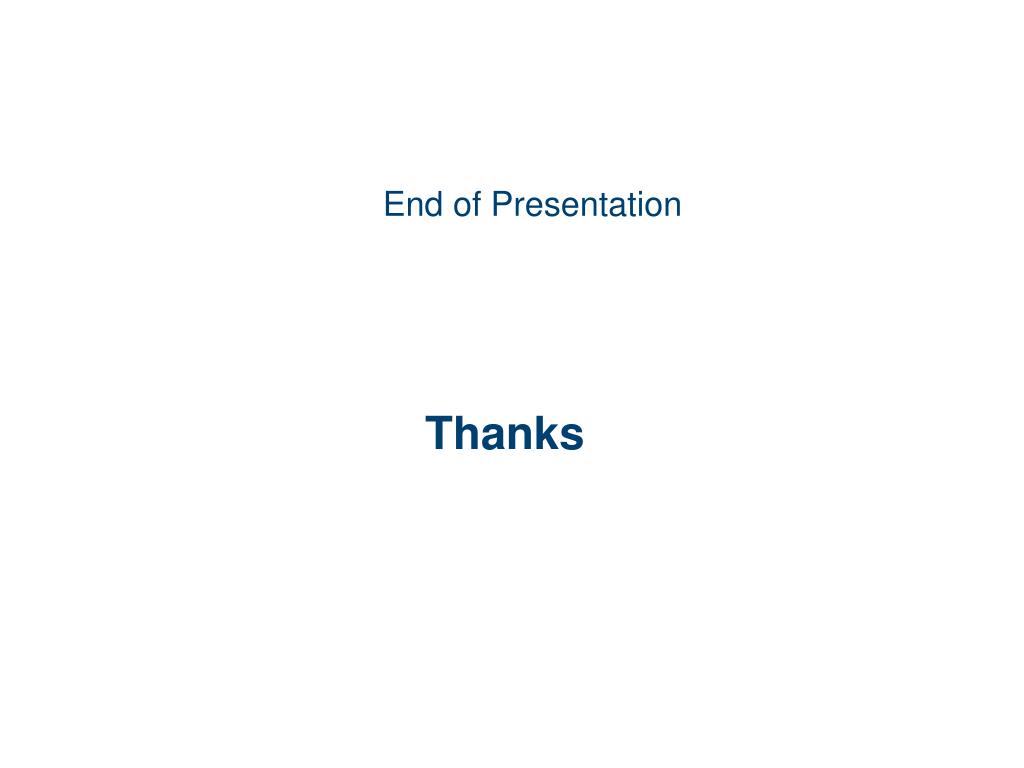 End of Presentation

Thanks